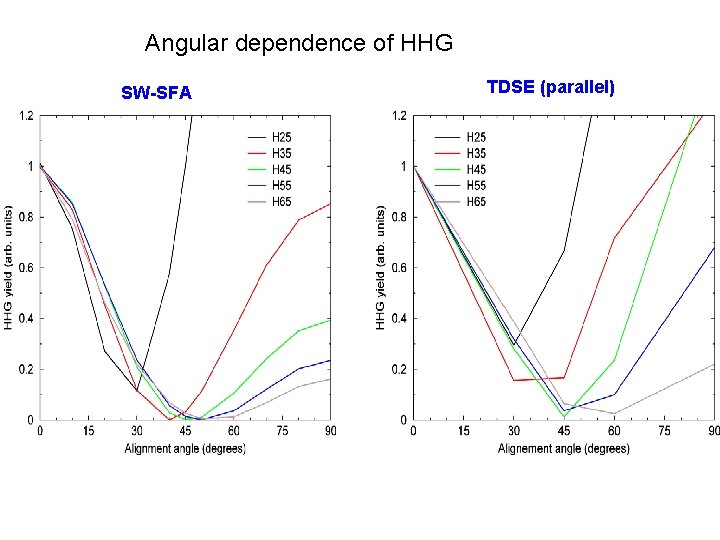 Angular dependence of HHG

SW-SFA

1.2
1
0.8
0.6
0.4
0.2
0
HHG yield (arb. units)
H25
H35
H45
H55
H65
0
15
30
45
60
75
90
Alignment angle (degrees)

TDSE (parallel)

1.2
1
0.8
0.6
0.4
0.2
0
HHG yield (arb. units)
H25
H35
H45
H55
H65
0
15
30
45
60
75
90
Alignement angle (degrees)